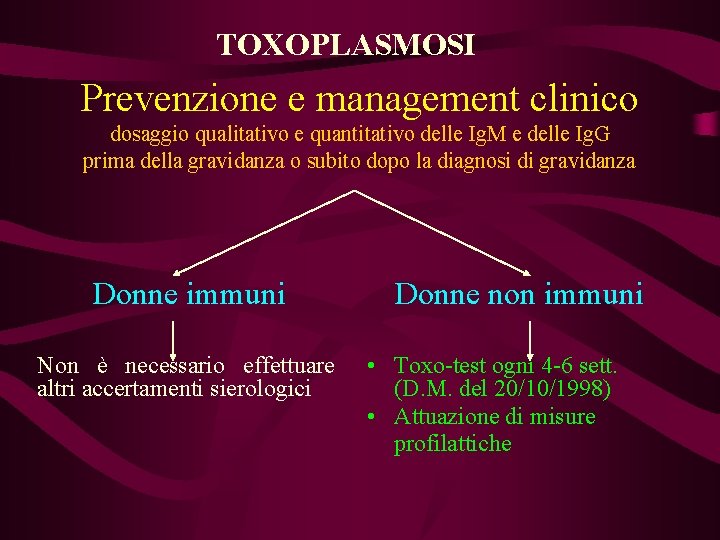 TOXOPLASMOSI

Prevenzione e management clinico

dosaggio qualitativo e quantitativo delle IgM e delle IgG prima della gravidanza o subito dopo la diagnosi di gravidanza

Donne immuni

Non è necessario effettuare altri accertamenti sierologici

Donne non immuni

• Toxo-test ogni 4-6 sett. (D.M. del 20/10/1998)
• Attuazione di misure profilattiche